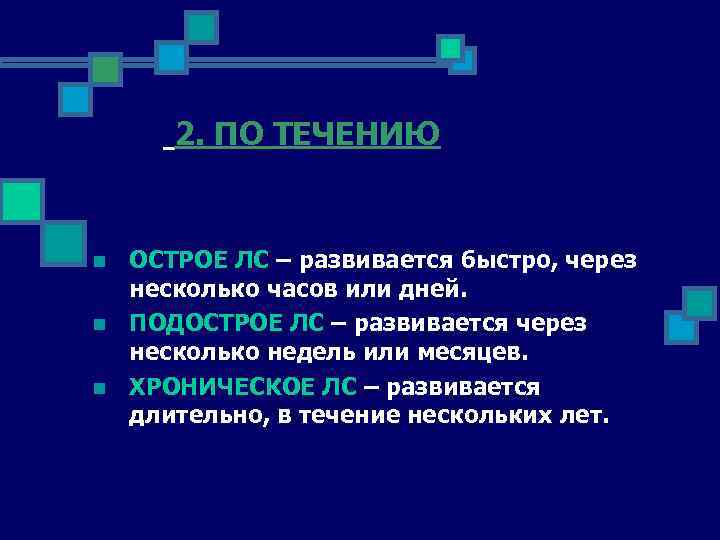 2. ПО ТЕЧЕНИЮ

ОСТРОЕ ЛС – развивается быстро, через несколько часов или дней.

ПОДОСТРОЕ ЛС – развивается через несколько недель или месяцев.

ХРОНИЧЕСКОЕ ЛС – развивается длительно, в течение нескольких лет.